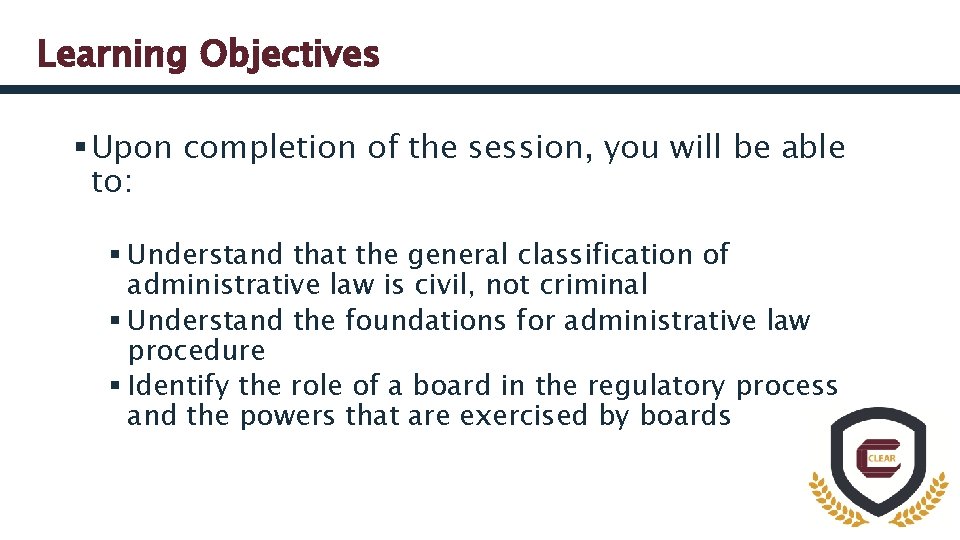 Learning Objectives

▪ Upon completion of the session, you will be able to:

▪ Understand that the general classification of administrative law is civil, not criminal
▪ Understand the foundations for administrative law procedure
▪ Identify the role of a board in the regulatory process and the powers that are exercised by boards

CLEAR